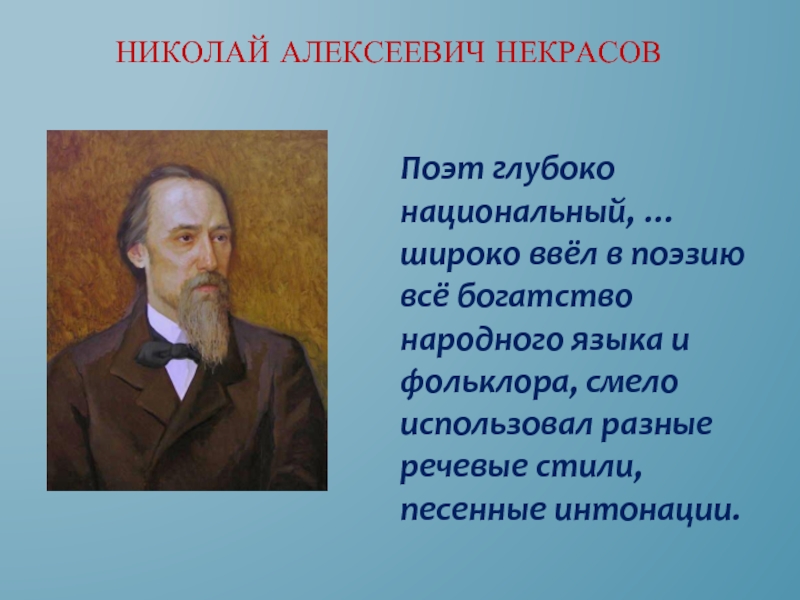 НИКОЛАЙ АЛЕКСЕЕВИЧ НЕКРАСОВ

Поэт глубоко национальный, … широко ввёл в поэзию всё богатство народного языка и фольклора, смело использовал разные речевые стили, песенные интонации.